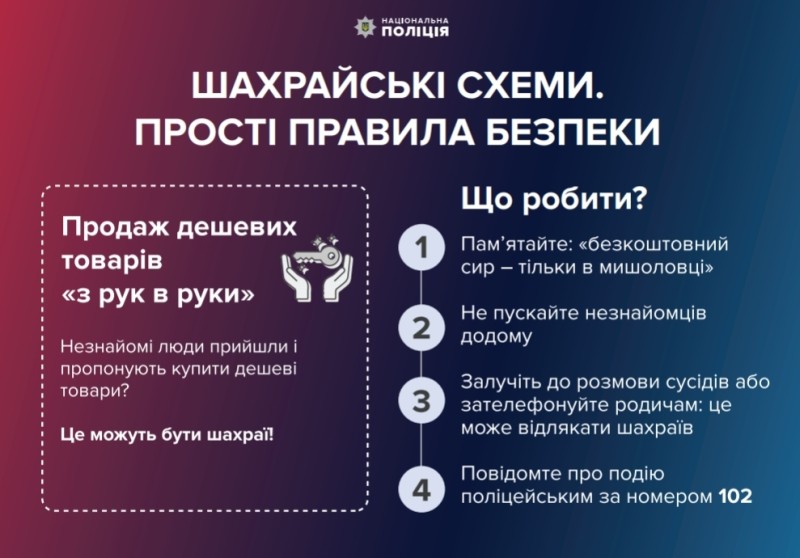 НАЦІОНАЛЬНА ПОЛІЦІЯ

ШАХРАЙСЬКІ СХЕМИ. ПРОСТІ ПРАВИЛА БЕЗПЕКИ

Продаж дешевих товарів «з рук в руки»

Незнайомі люди прийшли і пропонують купити дешеві товари?

Це можуть бути шахраї!

Що робити?

1 Пам'ятайте: «безкоштовний сир – тільки в мишоловці»

2 Не пускайте незнайомців додому

3 Залучіть до розмови сусідів або зателефонуйте родичам: це може відлякати шахраїв

4 Повідомте про подію поліцейським за номером 102